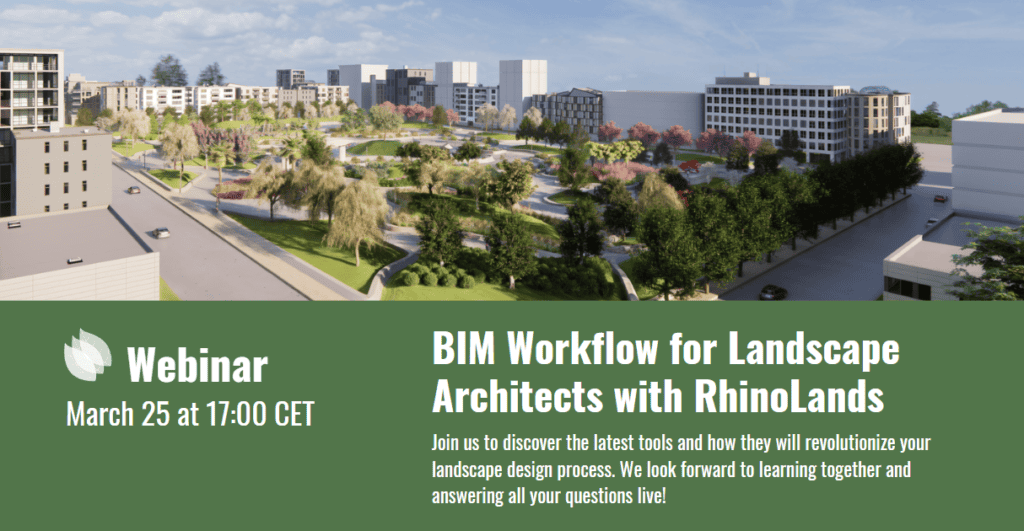 Webinar
March 25 at 17:00 CET

BIM Workflow for Landscape Architects with RhinoLands

Join us to discover the latest tools and how they will revolutionize your landscape design process. We look forward to learning together and answering all your questions live!